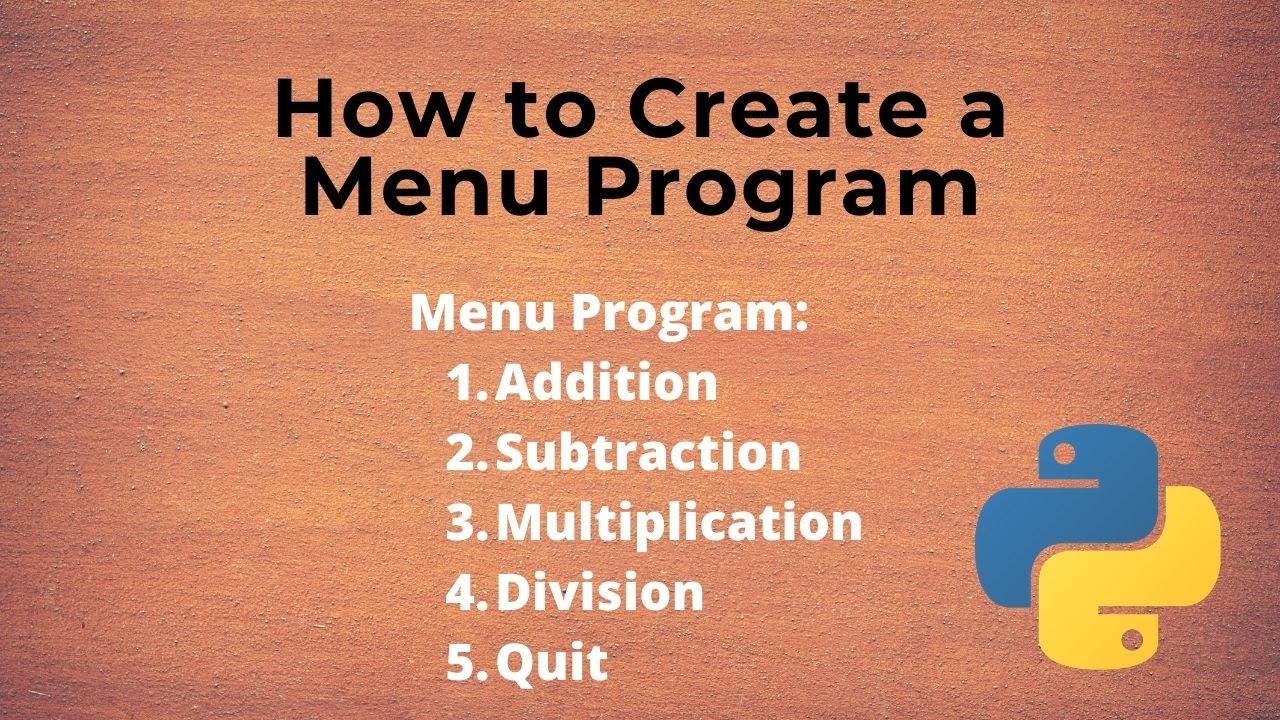 How to Create a Menu Program

Menu Program:
1. Addition
2. Subtraction
3. Multiplication
4. Division
5. Quit